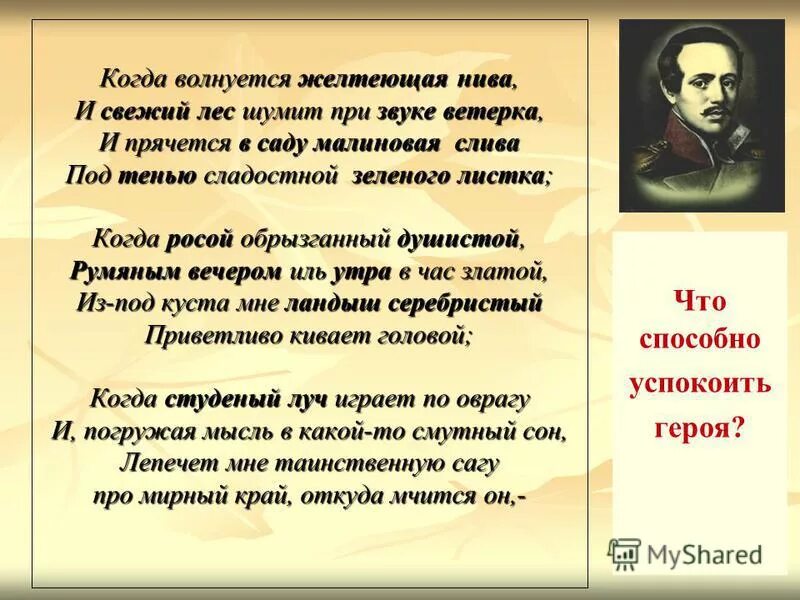 Когда волнуется желтеющая нива,
И свежий лес шумит при звуке ветерка,
И прячется в саду малиновая слива
Под тенью сладостной зеленого листка;

Когда росой обрызганный душистой,
Румяным вечером иль утра в час златой,
Из-под куста мне ландыш серебристый
Приветливо кивает головой;

Когда студеный луч играет по оврагу
И, погружая мысль в какой-то смутный сон,
Лепечет мне таинственную сагу
про мирный край, откуда мчится он,-

Что способно успокоить героя?

MyShared